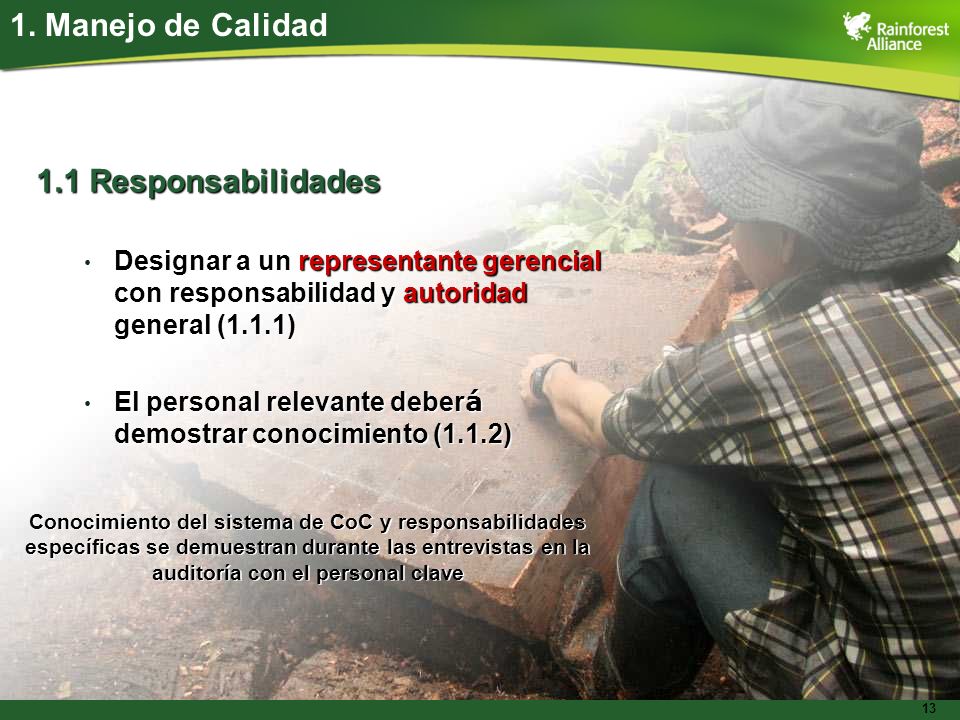 1. Manejo de Calidad

Rainforest Alliance

1.1 Responsabilidades

• Designar a un representante gerencial con responsabilidad y autoridad general (1.1.1)

• El personal relevante deberá demostrar conocimiento (1.1.2)

Conocimiento del sistema de CoC y responsabilidades específicas se demuestran durante las entrevistas en la auditoría con el personal clave

13